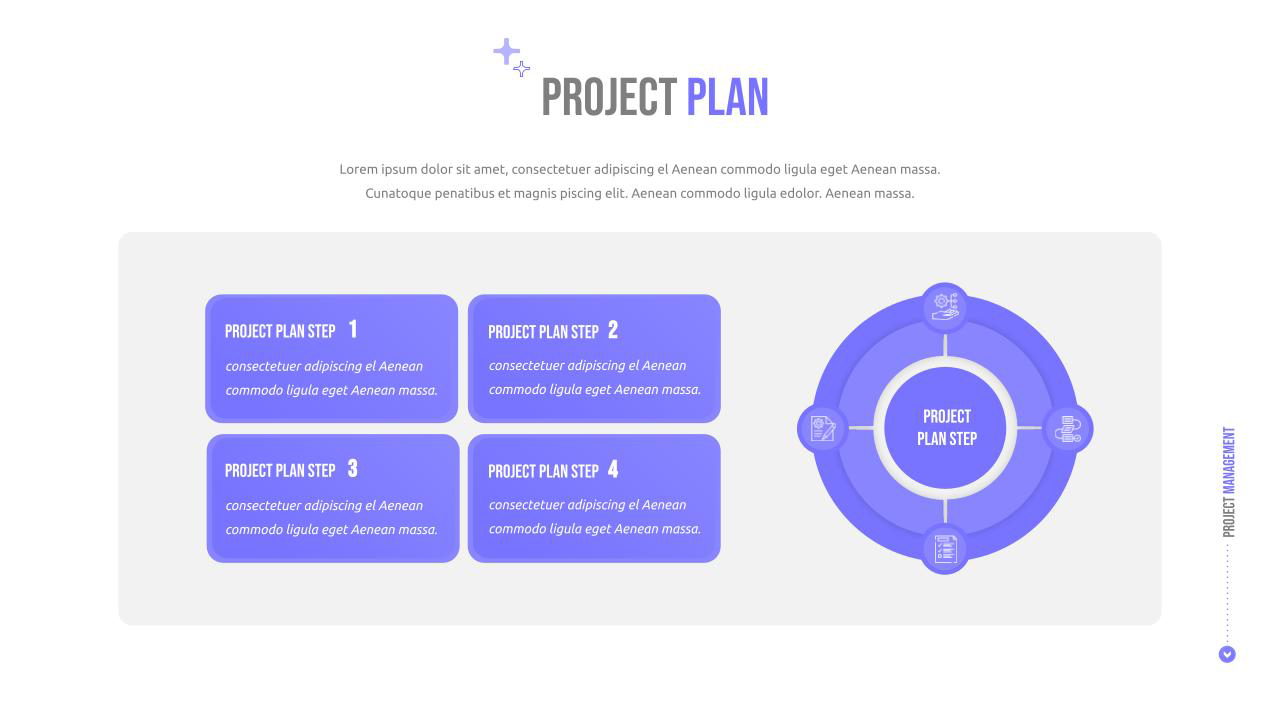 PROJECT PLAN

Lorem ipsum dolor sit amet, consectetuer adipiscing el Aenean commodo ligula eget Aenean massa. Cunatoque penatibus et magnis piscing elit. Aenean commodo ligula edolor. Aenean massa.

PROJECT PLAN STEP 1
consectetuer adipiscing el Aenean commodo ligula eget Aenean massa.

PROJECT PLAN STEP 2
consectetuer adipiscing el Aenean commodo ligula eget Aenean massa.

PROJECT PLAN STEP 3
consectetuer adipiscing el Aenean commodo ligula eget Aenean massa.

PROJECT PLAN STEP 4
consectetuer adipiscing el Aenean commodo ligula eget Aenean massa.

PROJECT PLAN STEP

PROJECT MANAGEMENT